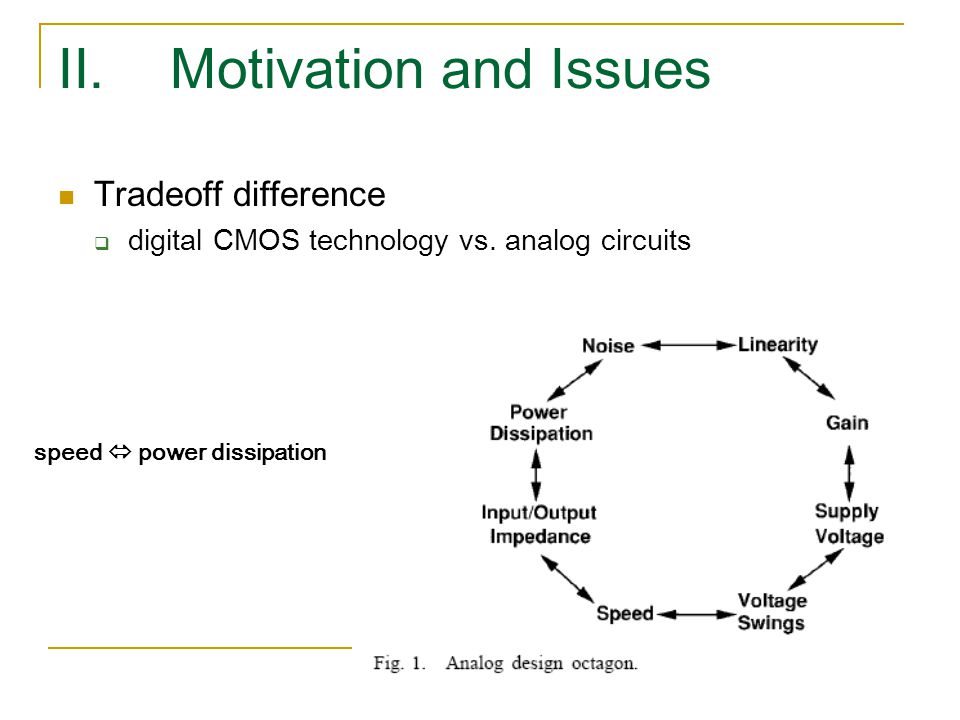 II. Motivation and Issues

Tradeoff difference

digital CMOS technology vs. analog circuits

speed ⇔ power dissipation

Noise
Linearity
Gain
Supply Voltage
Voltage Swings
Speed
Input/Output Impedance
Power Dissipation

Fig. 1. Analog design octagon.